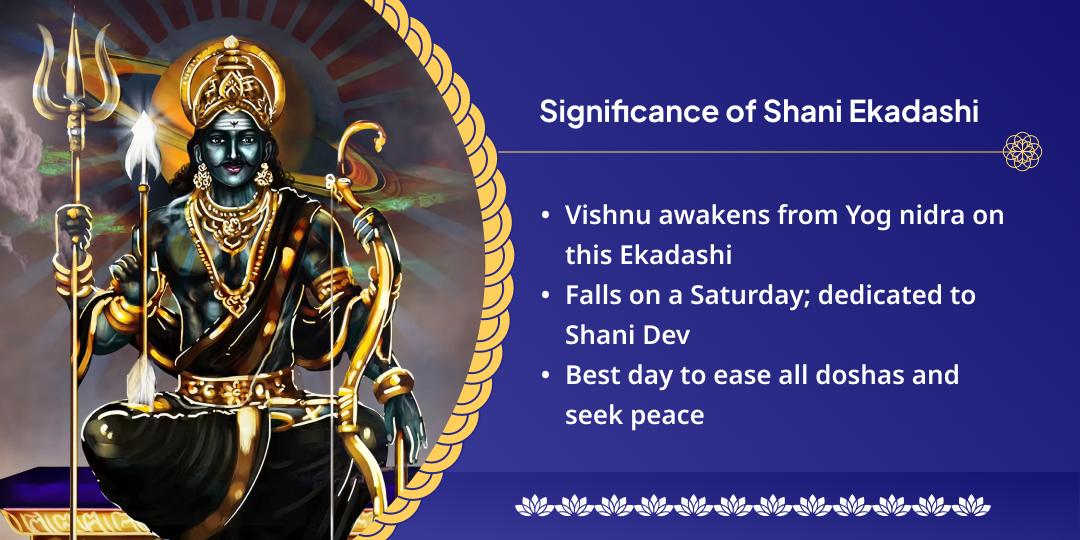 Significance of Shani Ekadashi

• Vishnu awakens from Yog nidra on this Ekadashi
• Falls on a Saturday; dedicated to Shani Dev
• Best day to ease all doshas and seek peace